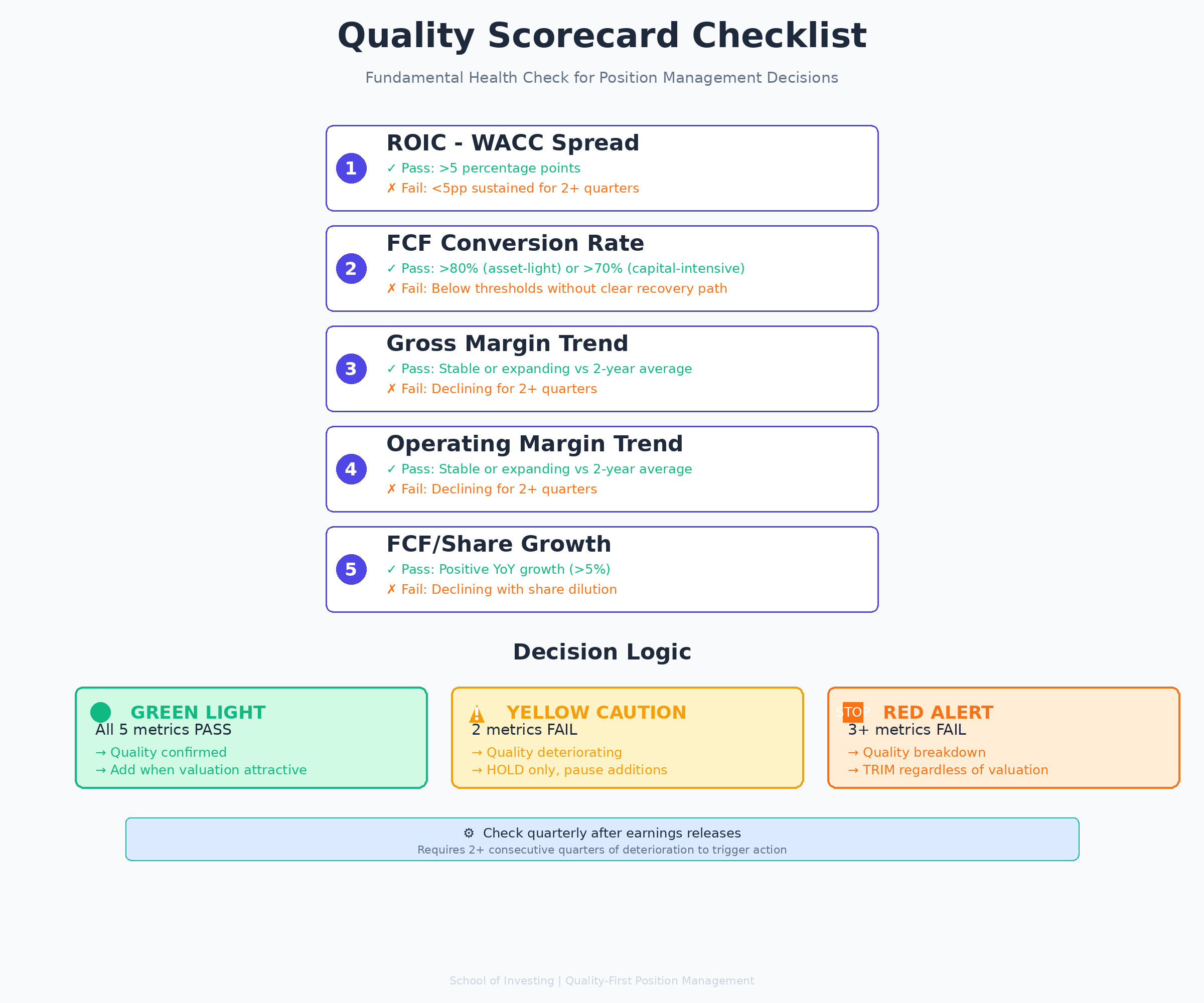 Quality Scorecard Checklist

Fundamental Health Check for Position Management Decisions

1
ROIC - WACC Spread
✓ Pass: >5 percentage points
✗ Fail: <5pp sustained for 2+ quarters

2
FCF Conversion Rate
✓ Pass: >80% (asset-light) or >70% (capital-intensive)
✗ Fail: Below thresholds without clear recovery path

3
Gross Margin Trend
✓ Pass: Stable or expanding vs 2-year average
✗ Fail: Declining for 2+ quarters

4
Operating Margin Trend
✓ Pass: Stable or expanding vs 2-year average
✗ Fail: Declining for 2+ quarters

5
FCF/Share Growth
✓ Pass: Positive YoY growth (>5%)
✗ Fail: Declining with share dilution

Decision Logic

GREEN LIGHT
All 5 metrics PASS
→ Quality confirmed
→ Add when valuation attractive

YELLOW CAUTION
2 metrics FAIL
→ Quality deteriorating
→ HOLD only, pause additions

STOP RED ALERT
3+ metrics FAIL
→ Quality breakdown
→ TRIM regardless of valuation

⚙ Check quarterly after earnings releases
Requires 2+ consecutive quarters of deterioration to trigger action

School of Investing | Quality-First Position Management